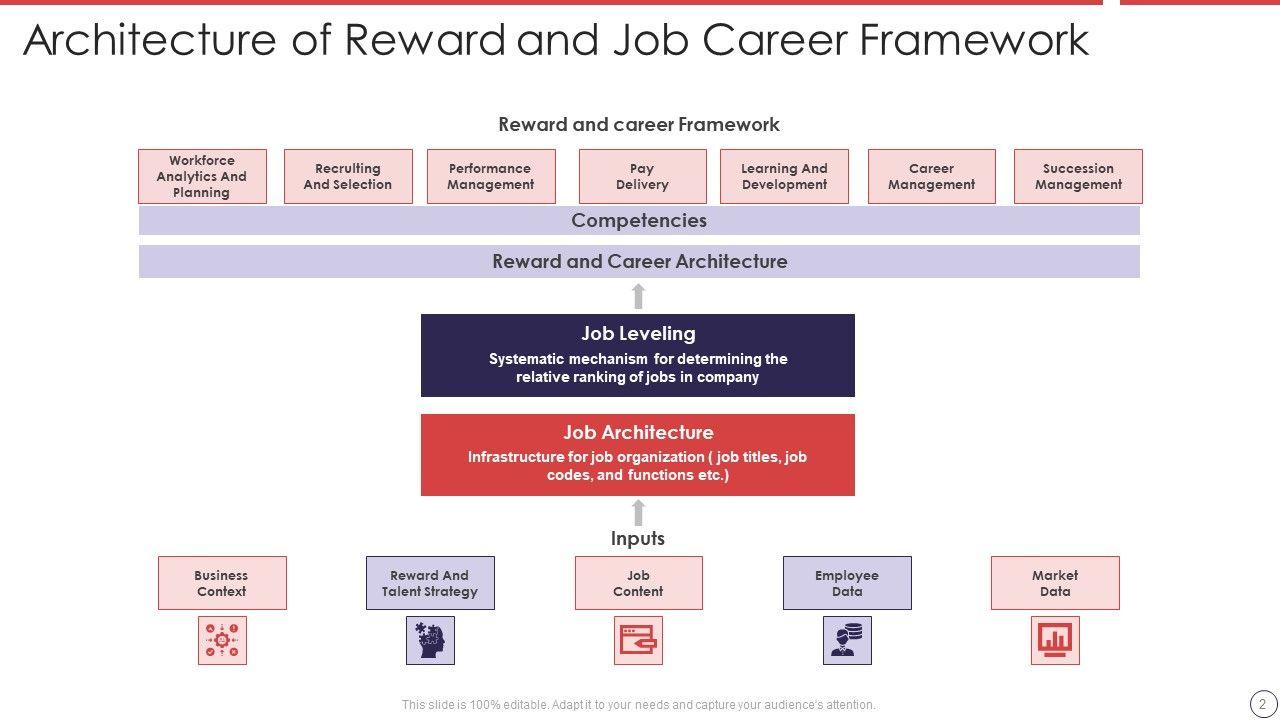 Architecture of Reward and Job Career Framework

Reward and career Framework

Workforce Analytics And Planning

Recruiting And Selection

Performance Management

Pay Delivery

Learning And Development

Career Management

Succession Management

Competencies

Reward and Career Architecture

Job Leveling

Systematic mechanism for determining the relative ranking of jobs in company

Job Architecture

Infrastructure for job organization ( job titles, job codes, and functions etc.)

Inputs

Business Context

Reward And Talent Strategy

Job Content

Employee Data

Market Data

This slide is 100% editable. Adapt it to your needs and capture your audience's attention.

2